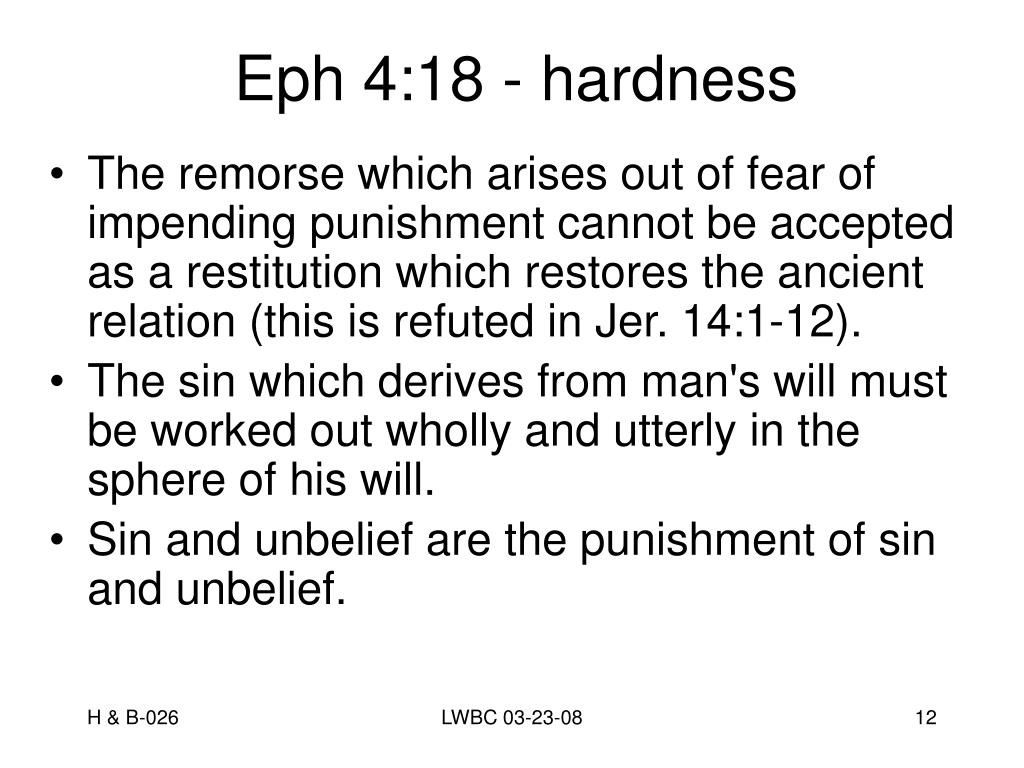 Eph 4:18 - hardness

• The remorse which arises out of fear of impending punishment cannot be accepted as a restitution which restores the ancient relation (this is refuted in Jer. 14:1-12).
• The sin which derives from man's will must be worked out wholly and utterly in the sphere of his will.
• Sin and unbelief are the punishment of sin and unbelief.

H & B-026
LWBC 03-23-08
12